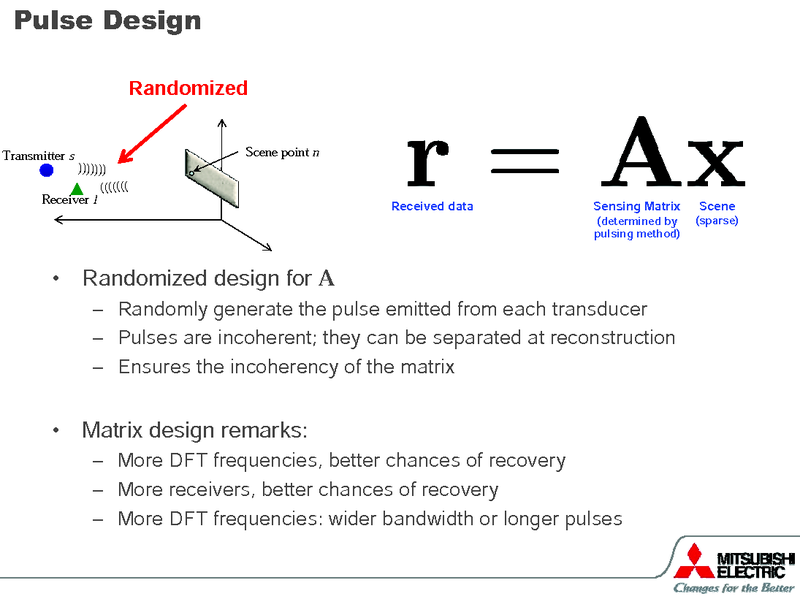 Pulse Design

Randomized

Transmitter $s$

Receiver $l$

Scene point $n$

$\mathbf{r} = \mathbf{A}\mathbf{x}$

Received data

Sensing Matrix (determined by pulsing method)

Scene (sparse)

• Randomized design for $\mathbf{A}$
– Randomly generate the pulse emitted from each transducer
– Pulses are incoherent; they can be separated at reconstruction
– Ensures the incoherency of the matrix

• Matrix design remarks:
– More DFT frequencies, better chances of recovery
– More receivers, better chances of recovery
– More DFT frequencies: wider bandwidth or longer pulses

MITSUBISHI ELECTRIC
Changes for the Better